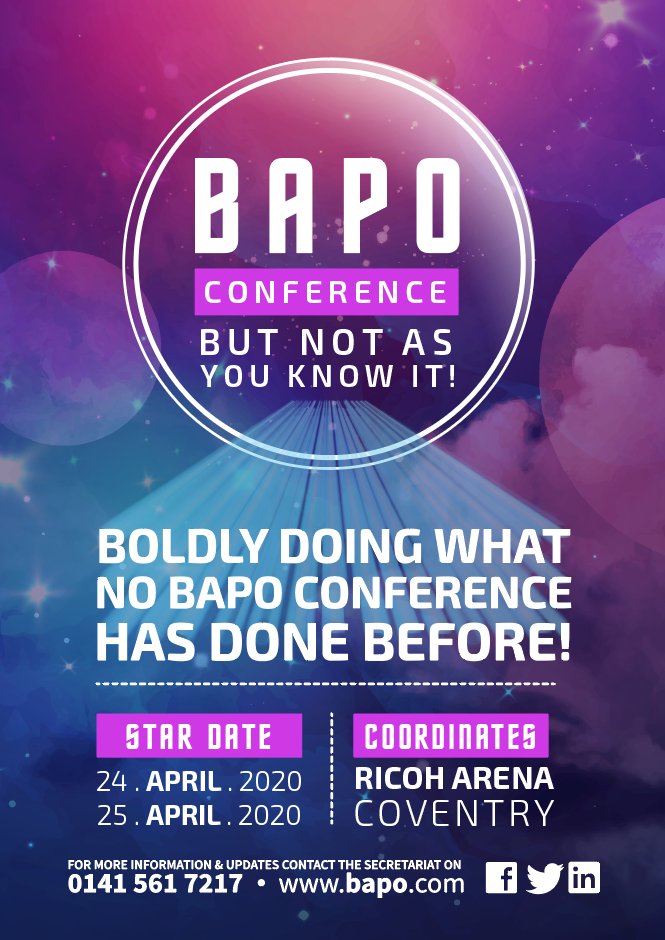 BAPO

CONFERENCE

BUT NOT AS YOU KNOW IT!

BOLDLY DOING WHAT NO BAPO CONFERENCE HAS DONE BEFORE!

STAR DATE

24 . APRIL . 2020
25 . APRIL . 2020

COORDINATES

RICOH ARENA
COVENTRY

FOR MORE INFORMATION & UPDATES CONTACT THE SECRETARIAT ON
0141 561 7217 • www.bapo.com